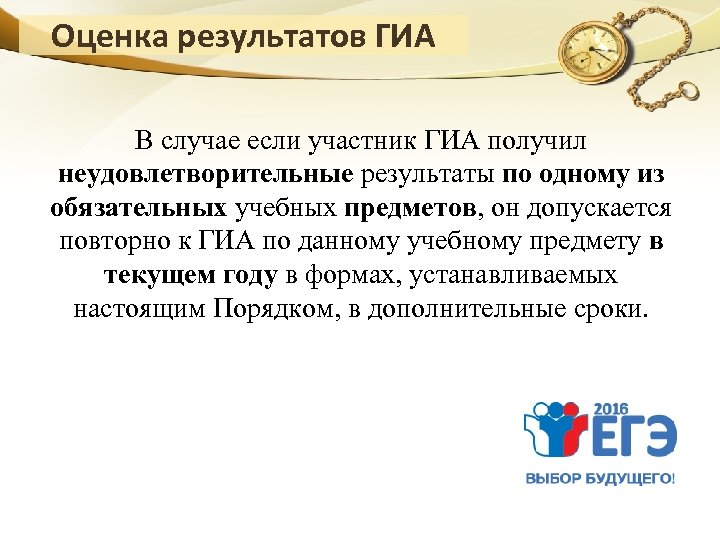 Оценка результатов ГИА

В случае если участник ГИА получил неудовлетворительные результаты по одному из обязательных учебных предметов, он допускается повторно к ГИА по данному учебному предмету в текущем году в формах, устанавливаемых настоящим Порядком, в дополнительные сроки.

2016
ЕГЭ
ВЫБОР БУДУЩЕГО!